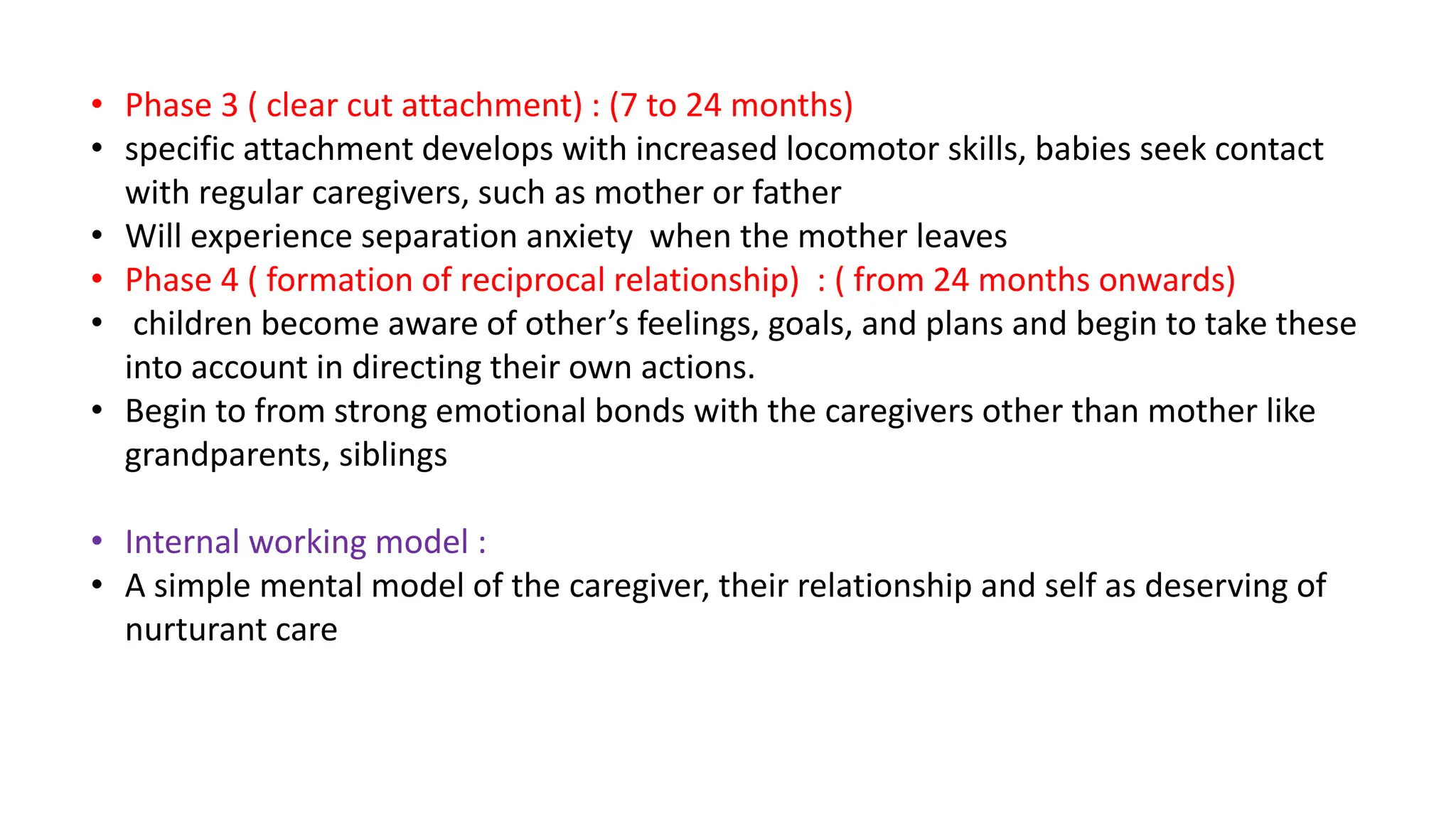 • Phase 3 ( clear cut attachment) : (7 to 24 months)
• specific attachment develops with increased locomotor skills, babies seek contact with regular caregivers, such as mother or father
• Will experience separation anxiety when the mother leaves
• Phase 4 ( formation of reciprocal relationship) : ( from 24 months onwards)
• children become aware of other's feelings, goals, and plans and begin to take these into account in directing their own actions.
• Begin to from strong emotional bonds with the caregivers other than mother like grandparents, siblings

• Internal working model :
• A simple mental model of the caregiver, their relationship and self as deserving of nurturant care